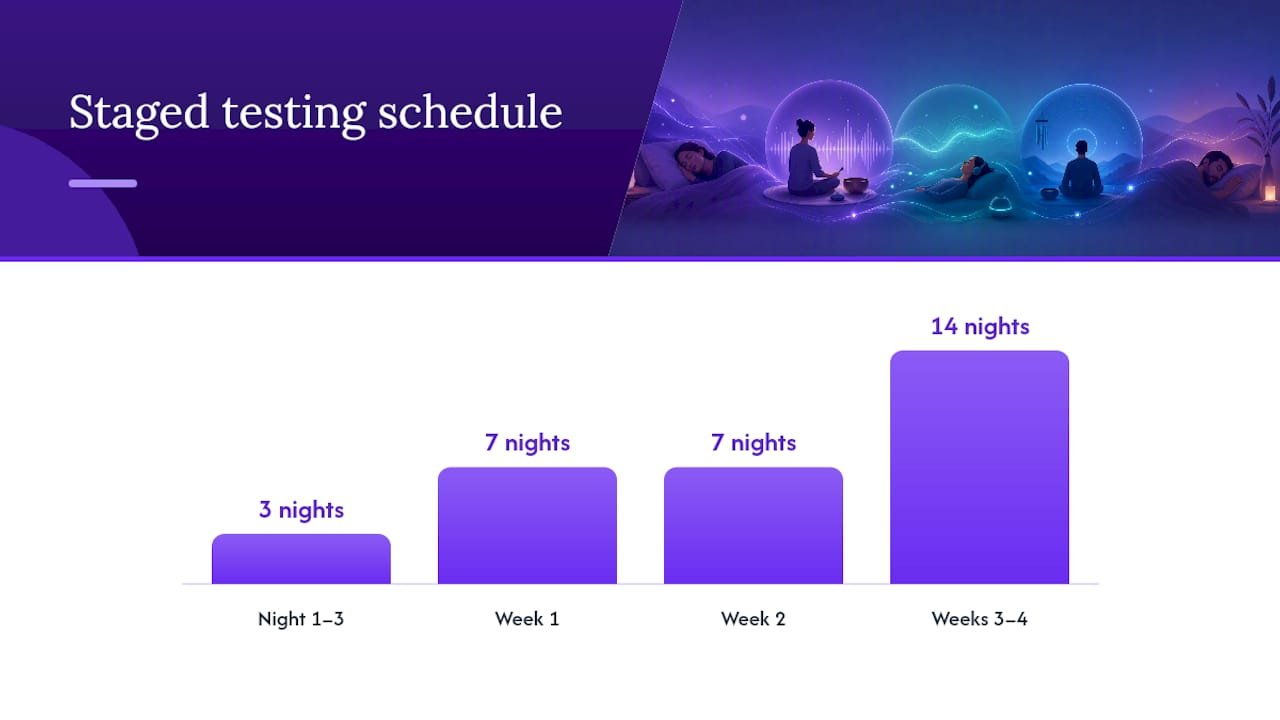 Staged testing schedule

3 nights
7 nights
7 nights
14 nights

Night 1–3
Week 1
Week 2
Weeks 3–4